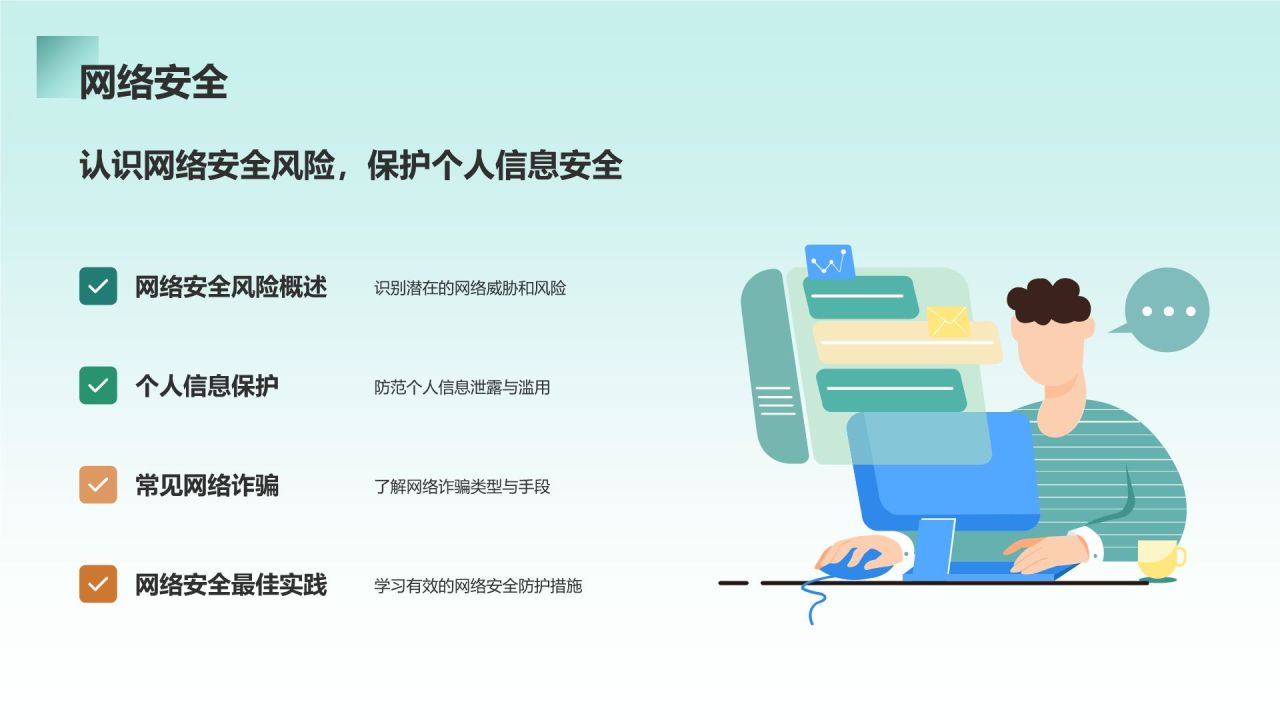 网络安全

认识网络安全风险，保护个人信息安全

网络安全风险概述
识别潜在的网络威胁和风险

个人信息保护
防范个人信息泄露与滥用

常见网络诈骗
了解网络诈骗类型与手段

网络安全最佳实践
学习有效的网络安全防护措施